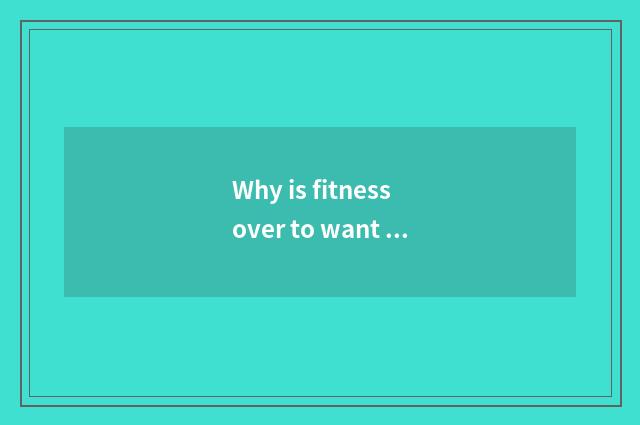 Why is fitness over to want ...